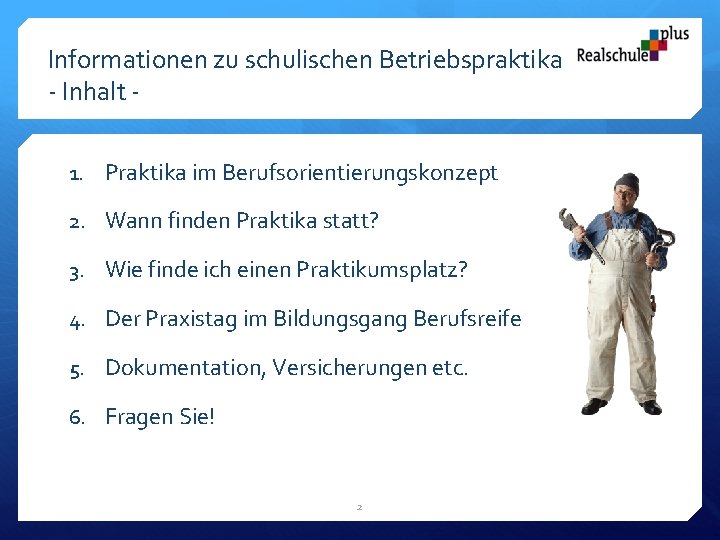 Informationen zu schulischen Betriebspraktika
- Inhalt -

Realschule plus

1. Praktika im Berufsorientierungskonzept
2. Wann finden Praktika statt?
3. Wie finde ich einen Praktikumsplatz?
4. Der Praxistag im Bildungsgang Berufsreife
5. Dokumentation, Versicherungen etc.
6. Fragen Sie!

2